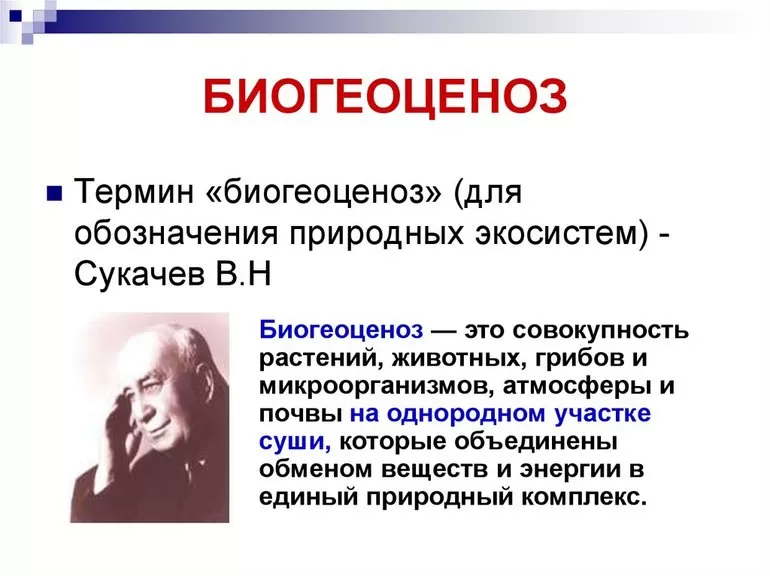 БИОГЕОЦЕНОЗ

Термин «биогеоценоз» (для обозначения природных экосистем) - Сукачев В.Н

Биогеоценоз — это совокупность растений, животных, грибов и микроорганизмов, атмосферы и почвы на однородном участке суши, которые объединены обменом веществ и энергии в единый природный комплекс.